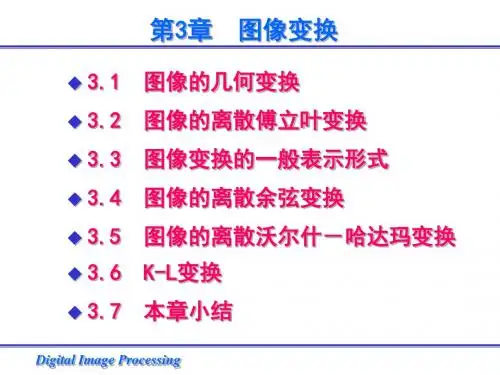 第3章　图像变换

◆ 3.1　图像的几何变换

◆ 3.2　图像的离散傅立叶变换

◆ 3.3　图像变换的一般表示形式

◆ 3.4　图像的离散余弦变换

◆ 3.5　图像的离散沃尔什－哈达玛变换

◆ 3.6　K-L变换

◆ 3.7　本章小结

Digital Image Processing